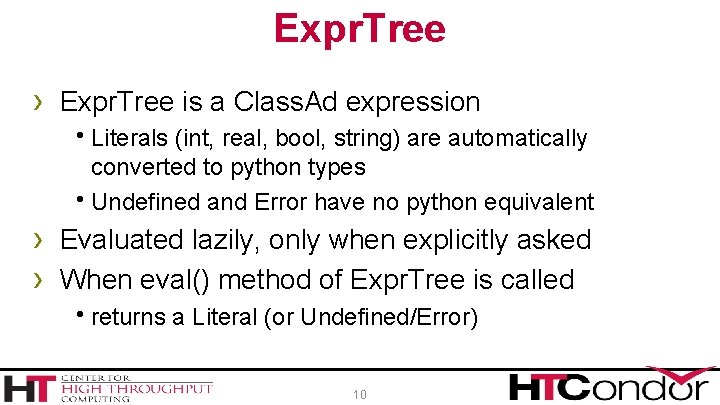 ExprTree

› ExprTree is a ClassAd expression

• Literals (int, real, bool, string) are automatically converted to python types

• Undefined and Error have no python equivalent

› Evaluated lazily, only when explicitly asked

› When eval() method of ExprTree is called

• returns a Literal (or Undefined/Error)

HT CENTER FOR HIGH THROUGHPUT COMPUTING

10

HTCondor